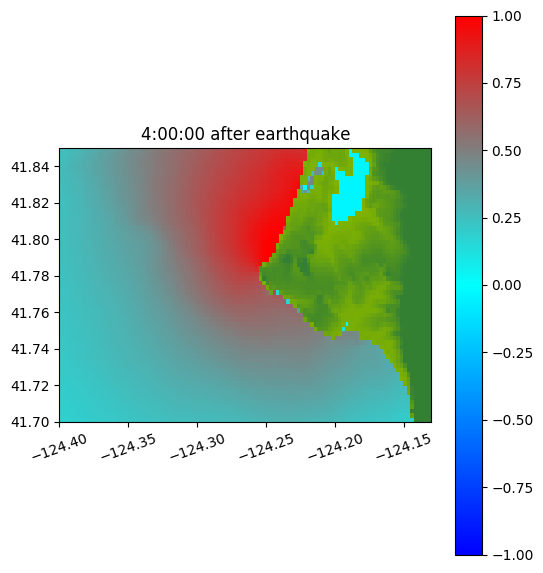 4:00:00 after earthquake

41.84
41.82
41.80
41.78
41.76
41.74
41.72
41.70

−124.40
−124.35
−124.30
−124.25
−124.20
−124.15

1.00
0.75
0.50
0.25
0.00
−0.25
−0.50
−0.75
−1.00